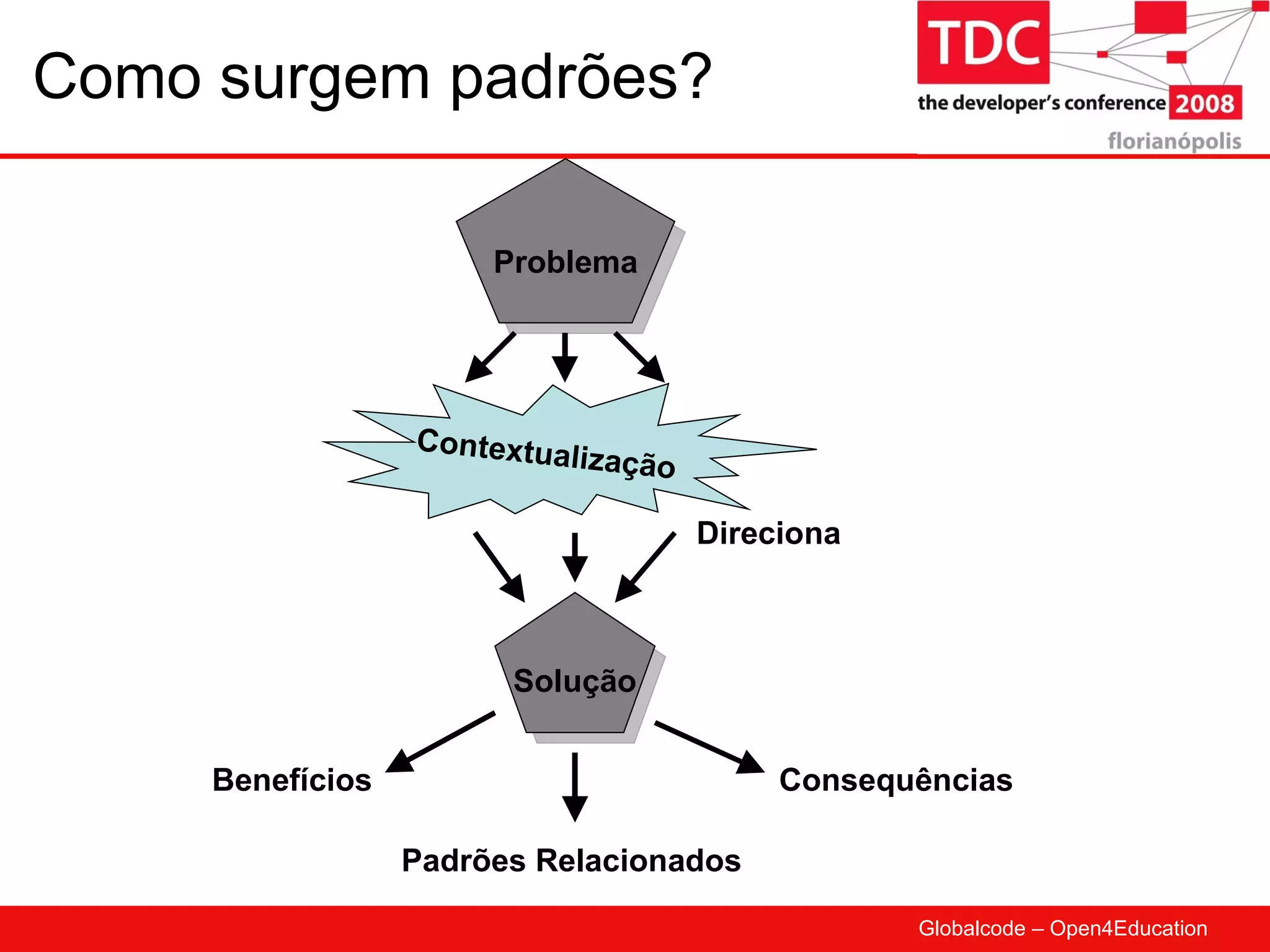 Como surgem padrões?

TDC
the developer's conference 2008
florianópolis

Problema

Contextualização

Direciona

Solução

Benefícios

Consequências

Padrões Relacionados

Globalcode – Open4Education